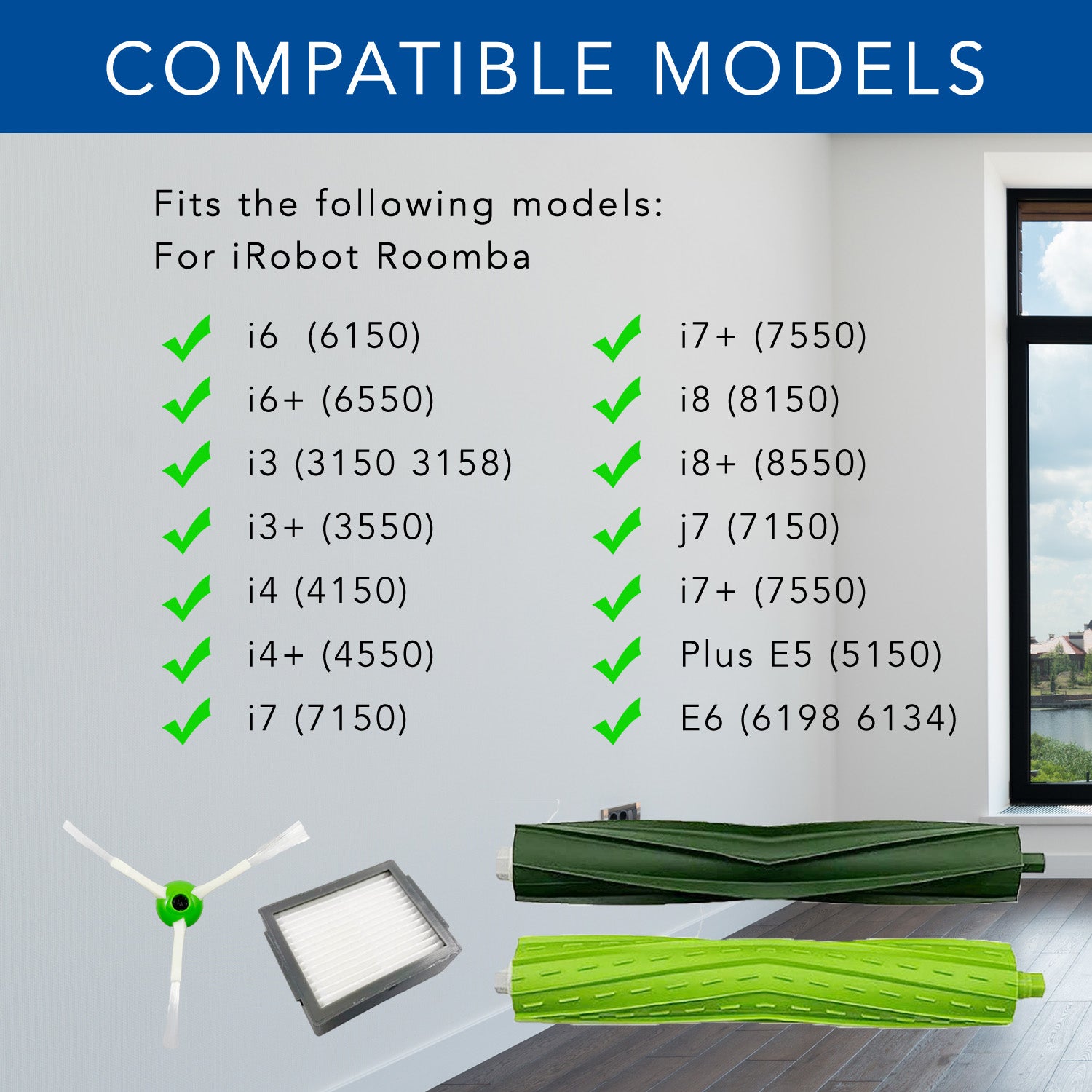 COMPATIBLE MODELS

Fits the following models:
For iRobot Roomba

i6 (6150)
i6+ (6550)
i3 (3150 3158)
i3+ (3550)
i4 (4150)
i4+ (4550)
i7 (7150)

i7+ (7550)
i8 (8150)
i8+ (8550)
j7 (7150)
i7+ (7550)
Plus E5 (5150)
E6 (6198 6134)